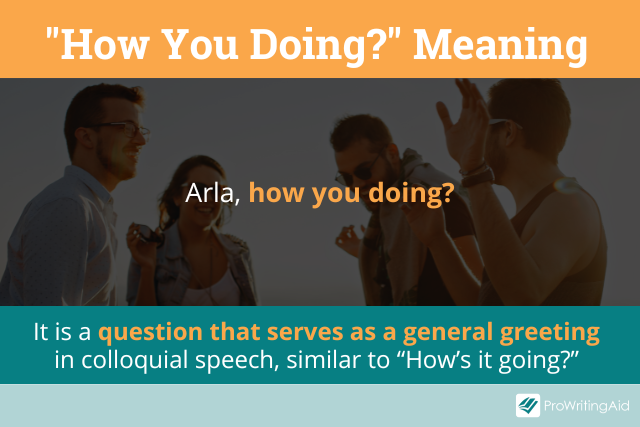 "How You Doing?" Meaning

Arla, how you doing?

It is a question that serves as a general greeting in colloquial speech, similar to “How’s it going?”

ProWritingAid